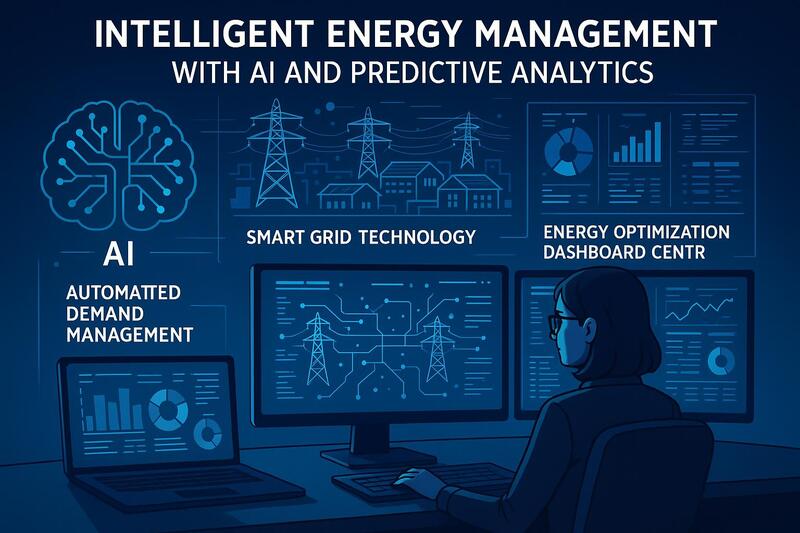 INTELLIGENT ENERGY MANAGEMENT
WITH AI AND PREDICTIVE ANALYTICS

AI

AUTOMATTED DEMAND MANAGEMENT

SMART GRID TECHNOLOGY

ENERGY OPTIMIZATION DASHBOARD CENTR